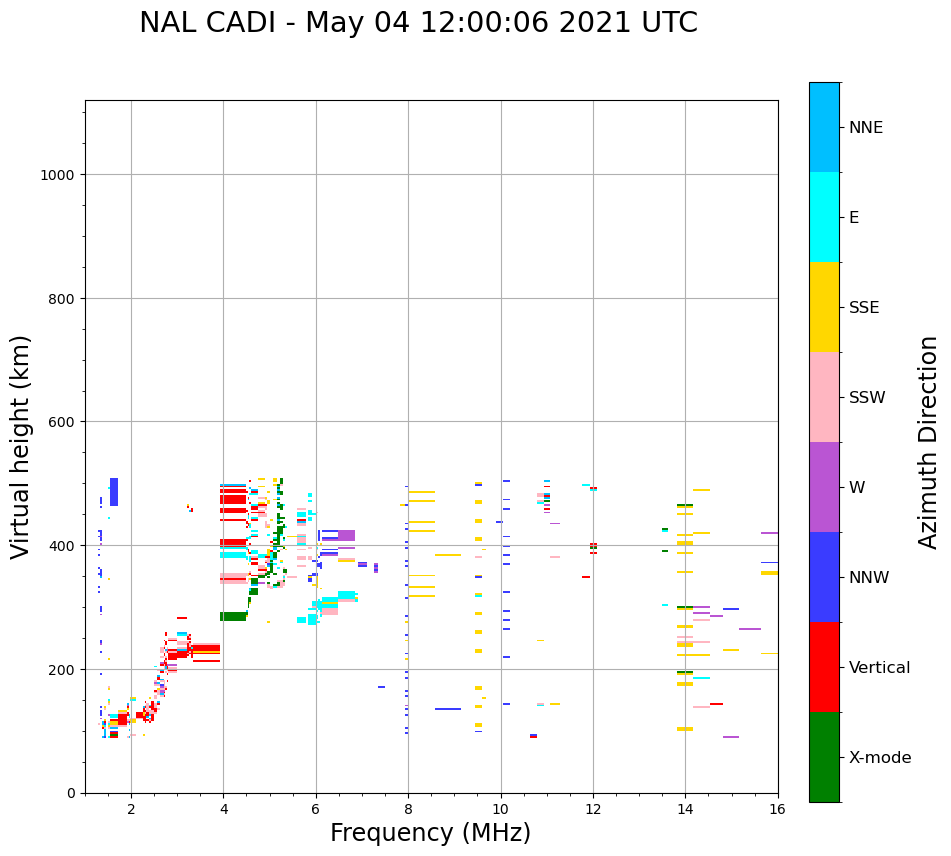 NAL CADI - May 04 12:00:06 2021 UTC

Virtual height (km)

1000
800
600
400
200
0

2
4
6
8
10
12
14
16

Frequency (MHz)

NNE
E
SSE
SSW
W
NNW
Vertical
X-mode

Azimuth Direction